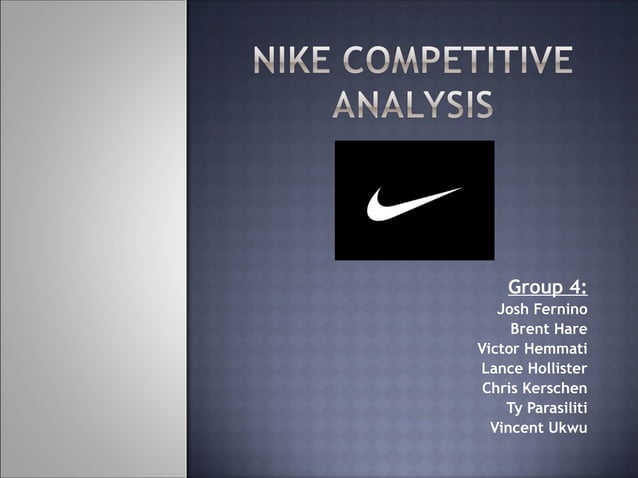 NIKE COMPETITIVE ANALYSIS

Group 4:
Josh Fernino
Brent Hare
Victor Hemmati
Lance Hollister
Chris Kerschen
Ty Parasiliti
Vincent Ukwu